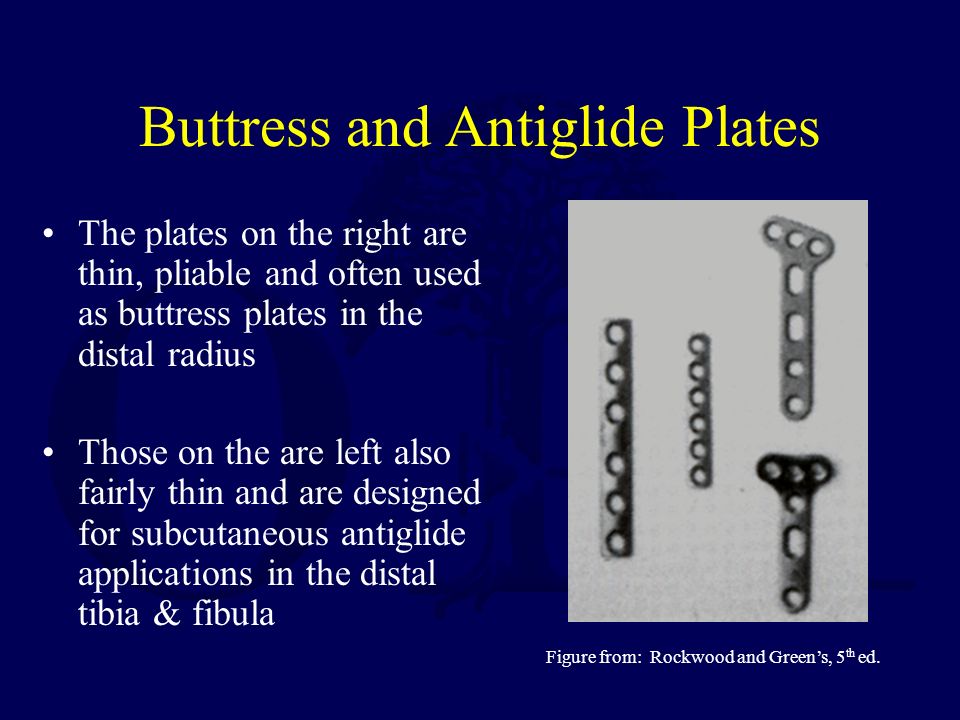 Buttress and Antiglide Plates

• The plates on the right are thin, pliable and often used as buttress plates in the distal radius

• Those on the are left also fairly thin and are designed for subcutaneous antiglide applications in the distal tibia & fibula

Figure from: Rockwood and Green's, 5$^{th}$ ed.